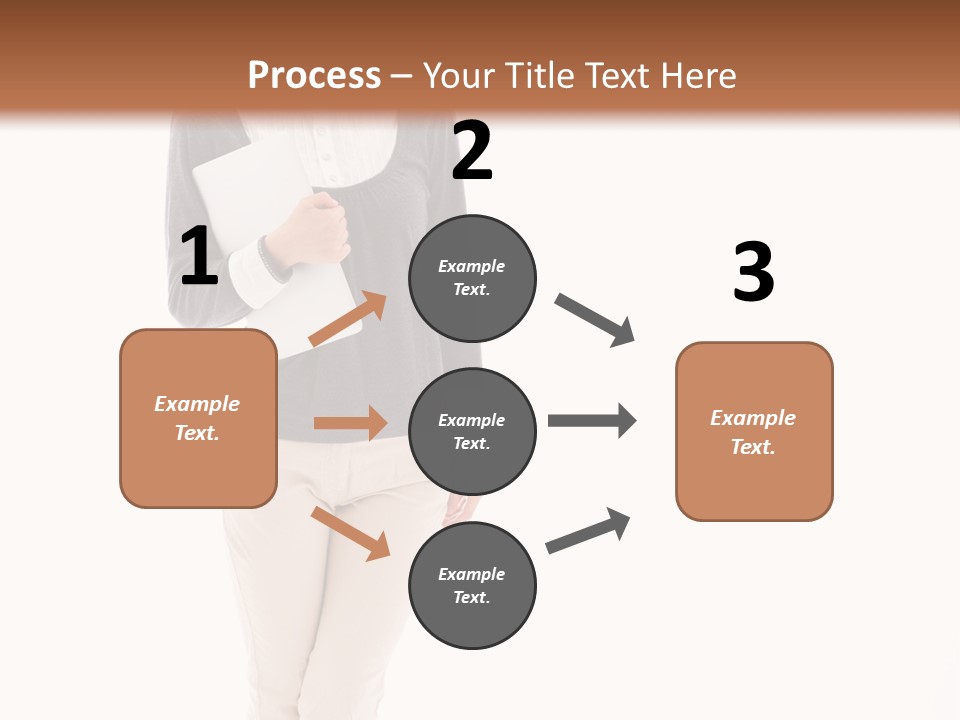 Process – Your Title Text Here

1

Example Text.

2

Example Text.

Example Text.

Example Text.

3

Example Text.